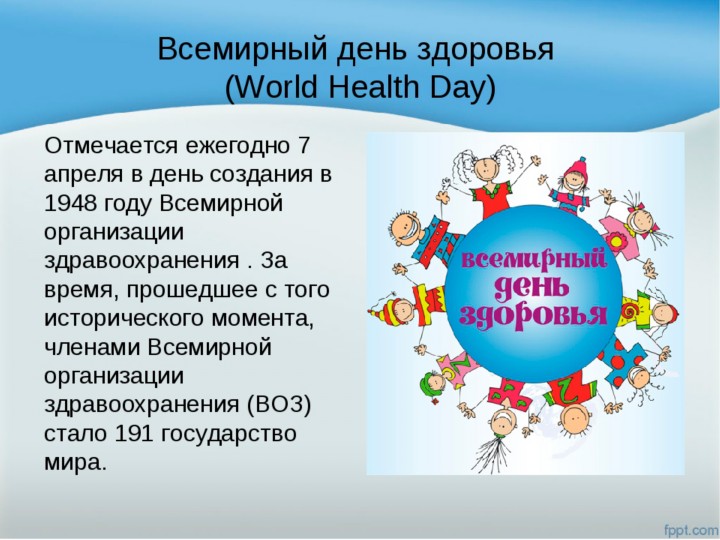 Всемирный день здоровья
(World Health Day)

Отмечается ежегодно 7 апреля в день создания в 1948 году Всемирной организации здравоохранения . За время, прошедшее с того исторического момента, членами Всемирной организации здравоохранения (ВОЗ) стало 191 государство мира.

всемирный день здоровья

fppt.com